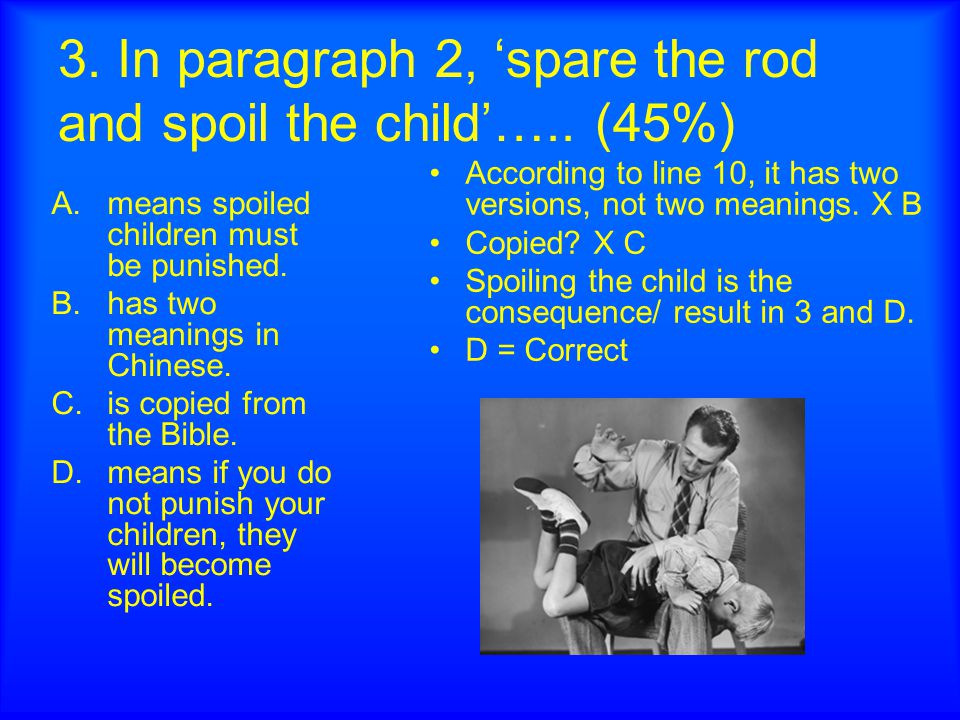 3. In paragraph 2, ‘spare the rod and spoil the child’….. (45%)

A. means spoiled children must be punished.
B. has two meanings in Chinese.
C. is copied from the Bible.
D. means if you do not punish your children, they will become spoiled.

• According to line 10, it has two versions, not two meanings. X B
• Copied? X C
• Spoiling the child is the consequence/ result in 3 and D.
• D = Correct